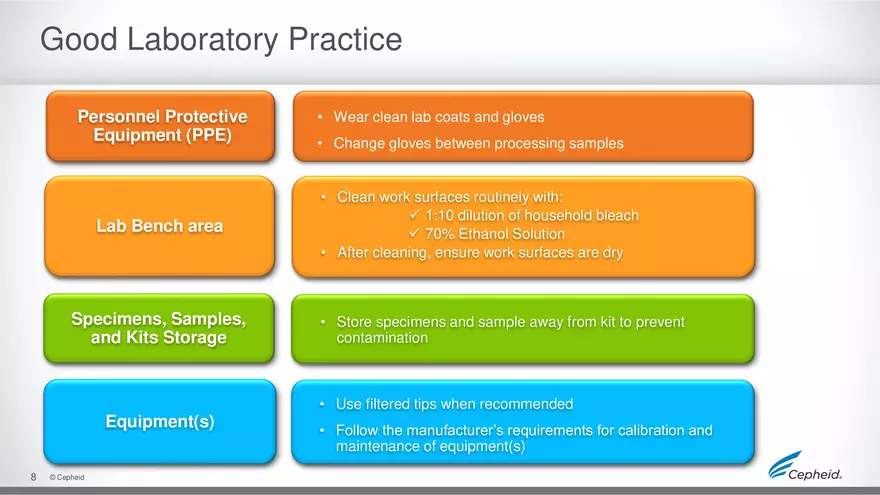 Good Laboratory Practice

Personnel Protective Equipment (PPE)

• Wear clean lab coats and gloves
• Change gloves between processing samples

Lab Bench area

• Clean work surfaces routinely with:
✓ 1:10 dilution of household bleach
✓ 70% Ethanol Solution
• After cleaning, ensure work surfaces are dry

Specimens, Samples, and Kits Storage

• Store specimens and sample away from kit to prevent contamination

Equipment(s)

• Use filtered tips when recommended
• Follow the manufacturer's requirements for calibration and maintenance of equipment(s)

8 © Cepheid

Cepheid.